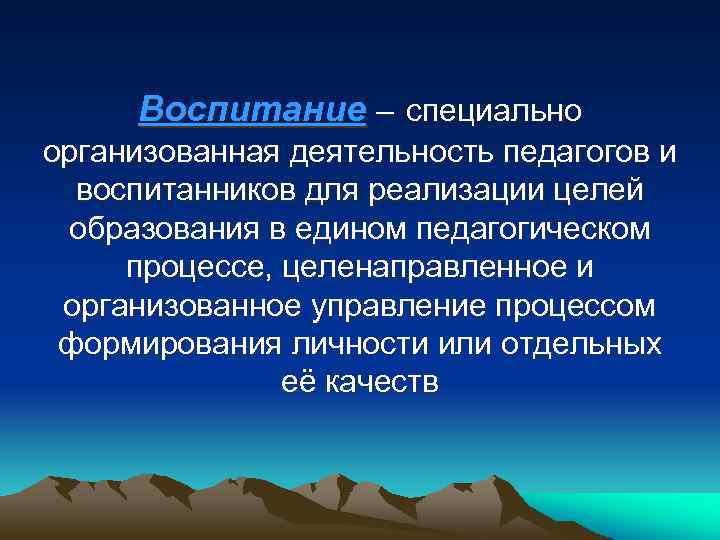 Воспитание – специально организованная деятельность педагогов и воспитанников для реализации целей образования в едином педагогическом процессе, целенаправленное и организованное управление процессом формирования личности или отдельных её качеств